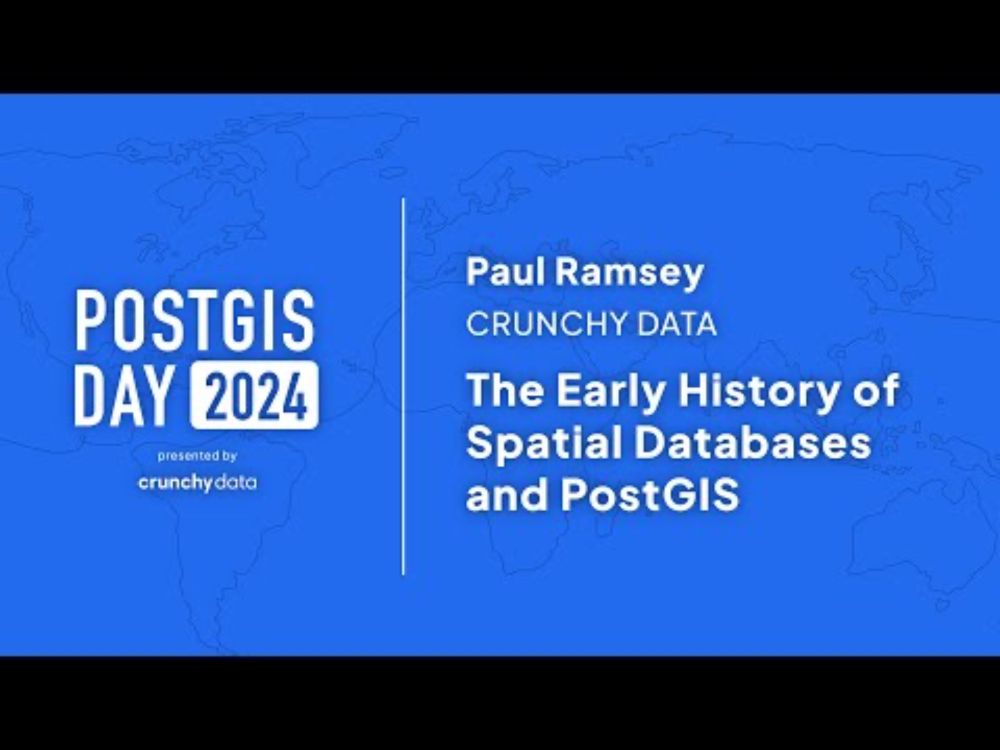 POSTGIS DAY 2024
presented by
crunchydata

Paul Ramsey
CRUNCHY DATA
The Early History of Spatial Databases and PostGIS